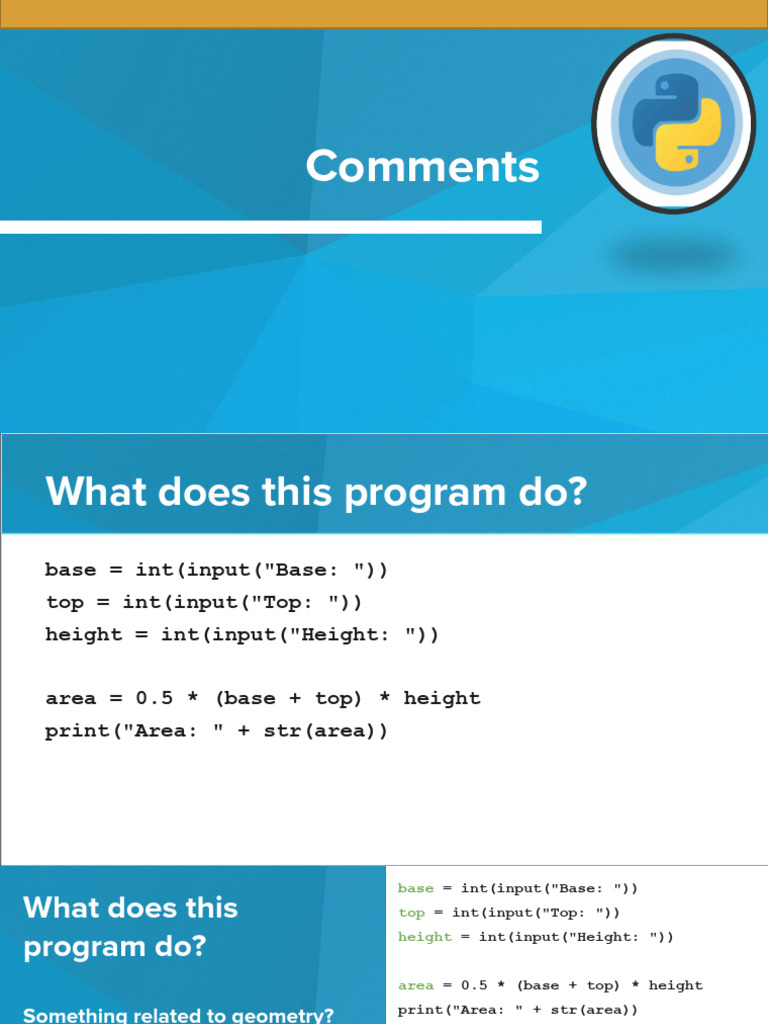 Comments

What does this program do?

base = int(input("Base: "))
top = int(input("Top: "))
height = int(input("Height: "))

area = 0.5 * (base + top) * height
print("Area: " + str(area))

What does this program do?

Something related to geometry?

base = int(input("Base: "))
top = int(input("Top: "))
height = int(input("Height: "))

area = 0.5 * (base + top) * height
print("Area: " + str(area))